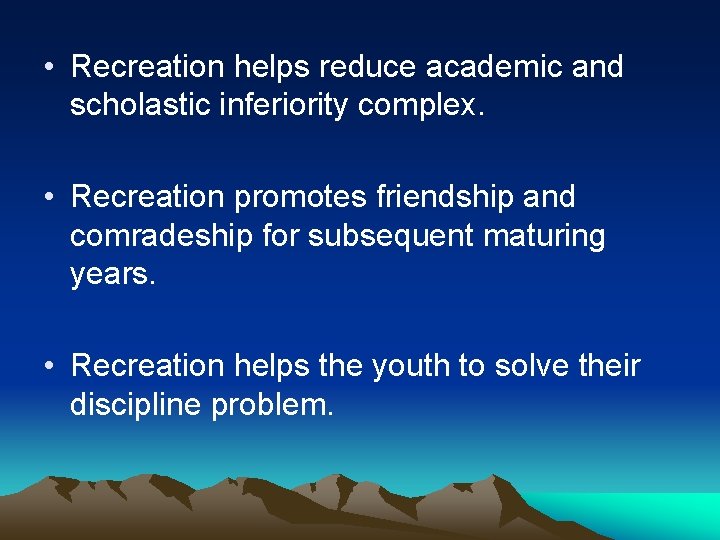 • Recreation helps reduce academic and scholastic inferiority complex.

• Recreation promotes friendship and comradeship for subsequent maturing years.

• Recreation helps the youth to solve their discipline problem.